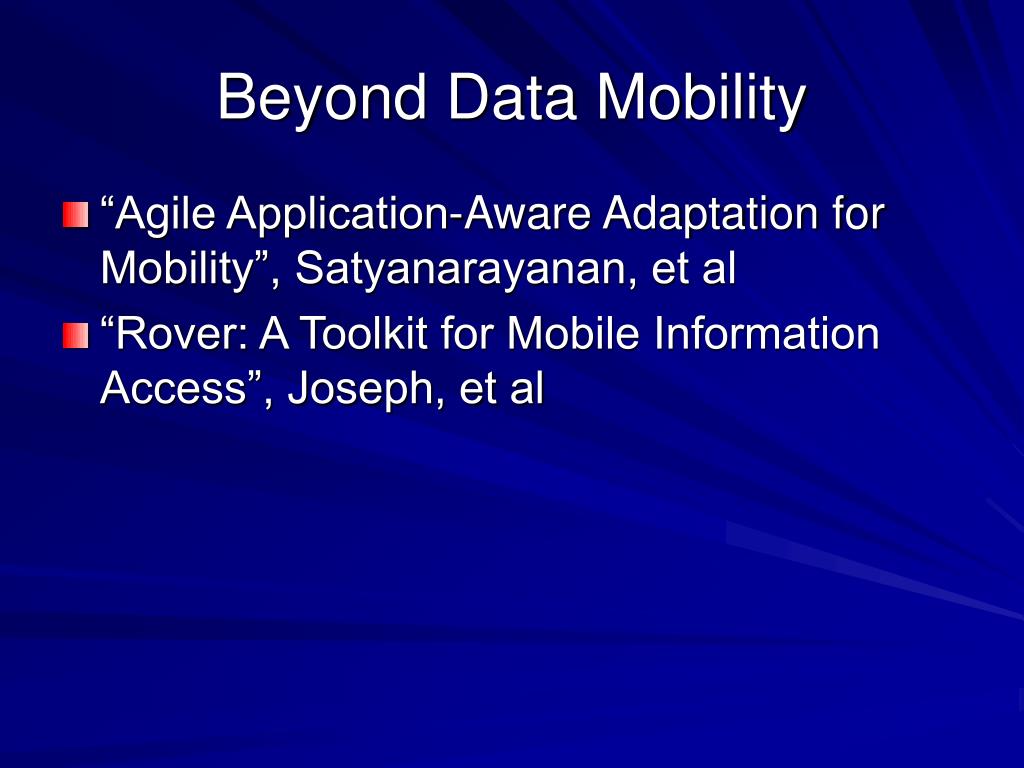 Beyond Data Mobility

“Agile Application-Aware Adaptation for Mobility”, Satyanarayanan, et al

“Rover: A Toolkit for Mobile Information Access”, Joseph, et al